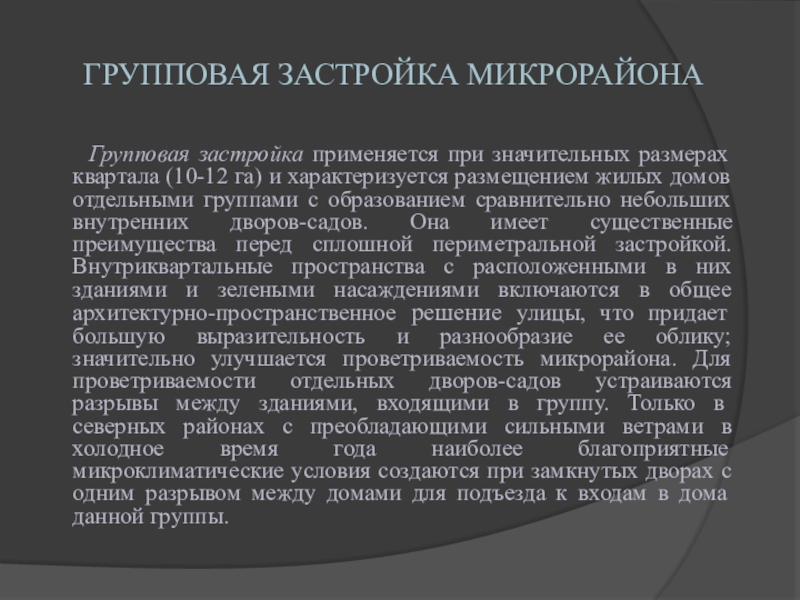 ГРУППОВАЯ ЗАСТРОЙКА МИКРОРАЙОНА

Групповая застройка применяется при значительных размерах квартала (10-12 га) и характеризуется размещением жилых домов отдельными группами с образованием сравнительно небольших внутренних дворов-садов. Она имеет существенные преимущества перед сплошной периметральной застройкой. Внутриквартальные пространства с расположенными в них зданиями и зелеными насаждениями включаются в общее архитектурно-пространственное решение улицы, что придает большую выразительность и разнообразие ее облику; значительно улучшается проветриваемость микрорайона. Для проветриваемости отдельных дворов-садов устраиваются разрывы между зданиями, входящими в группу. Только в северных районах с преобладающими сильными ветрами в холодное время года наиболее благоприятные микроклиматические условия создаются при замкнутых дворах с одним разрывом между домами для подъезда к входам в дома данной группы.